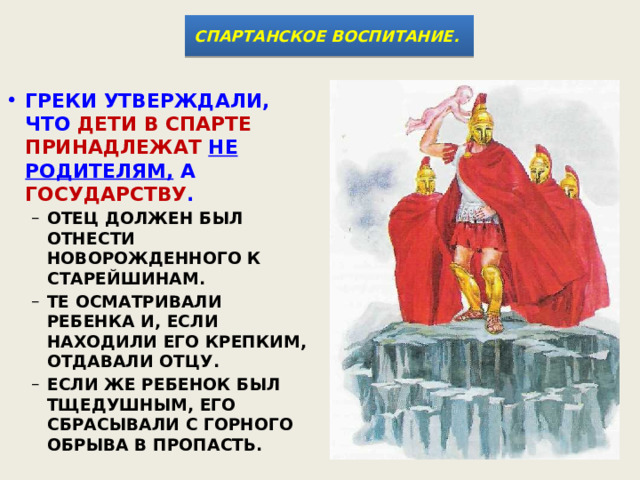 СПАРТАНСКОЕ ВОСПИТАНИЕ.

• ГРЕКИ УТВЕРЖДАЛИ, ЧТО ДЕТИ В СПАРТЕ ПРИНАДЛЕЖАТ НЕ РОДИТЕЛЯМ, А ГОСУДАРСТВУ.
– ОТЕЦ ДОЛЖЕН БЫЛ ОТНЕСТИ НОВОРОЖДЕННОГО К СТАРЕЙШИНАМ.
– ТЕ ОСМАТРИВАЛИ РЕБЕНКА И, ЕСЛИ НАХОДИЛИ ЕГО КРЕПКИМ, ОТДАВАЛИ ОТЦУ.
– ЕСЛИ ЖЕ РЕБЕНОК БЫЛ ТЩЕДУШНЫМ, ЕГО СБРАСЫВАЛИ С ГОРНОГО ОБРЫВА В ПРОПАСТЬ.